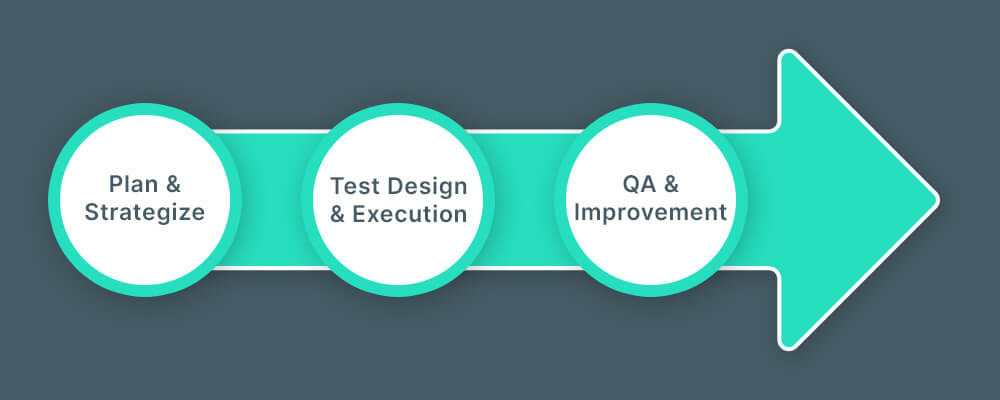 Plan & Strategize

Test Design & Execution

QA & Improvement